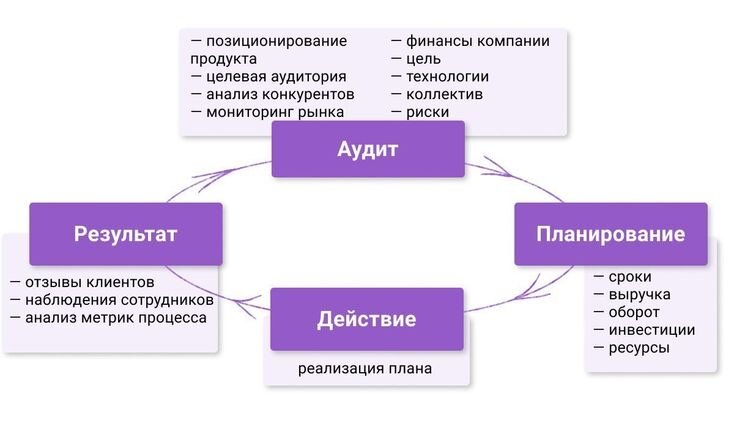 — позиционирование продукта
— целевая аудитория
— анализ конкурентов
— мониторинг рынка

— финансы компании
— цель
— технологии
— коллектив
— риски

Аудит

Планирование

— сроки
— выручка
— оборот
— инвестиции
— ресурсы

Действие

реализация плана

Результат

— отзывы клиентов
— наблюдения сотрудников
— анализ метрик процесса